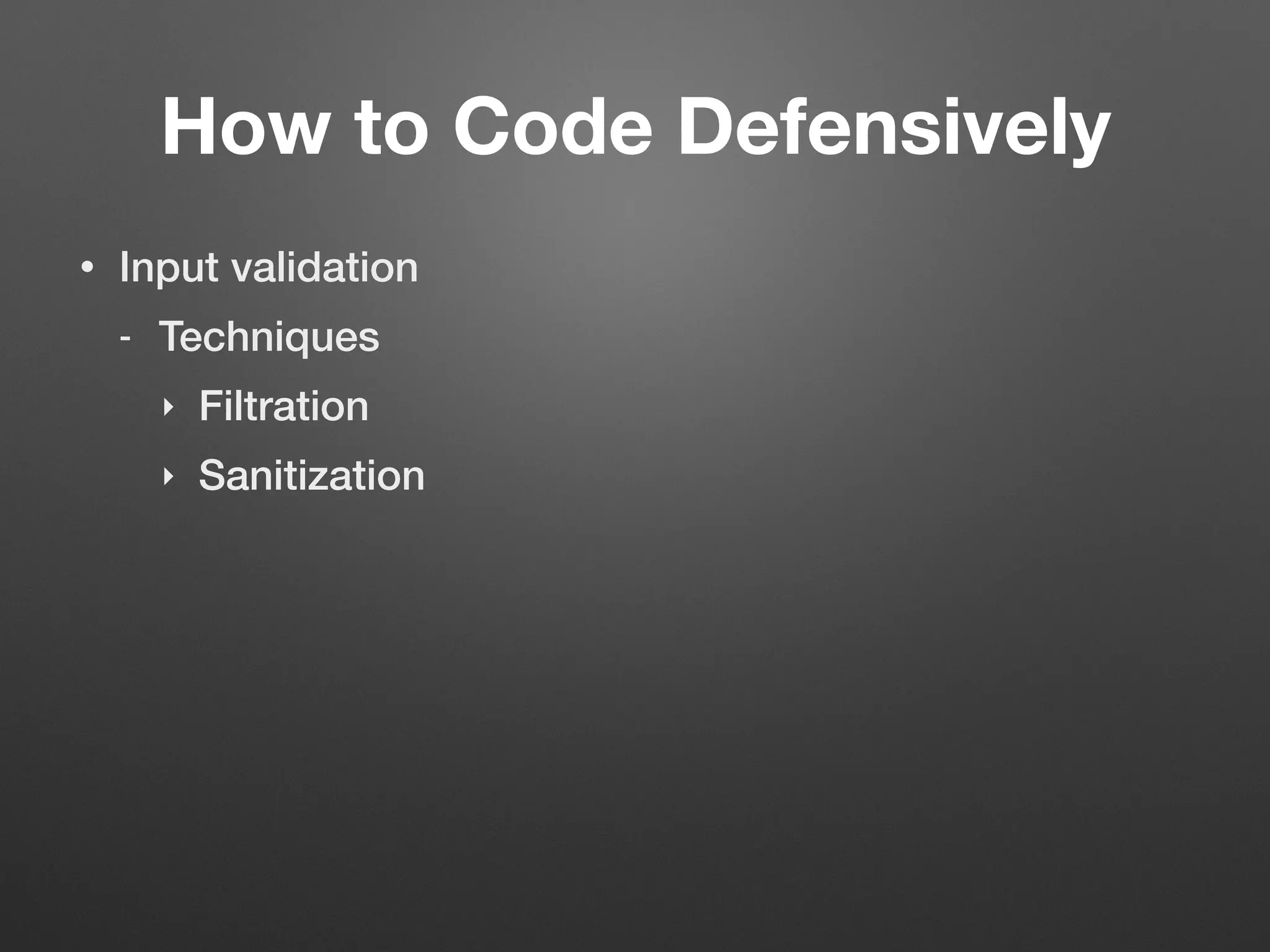 How to Code Defensively

• Input validation
- Techniques
‣ Filtration
‣ Sanitization